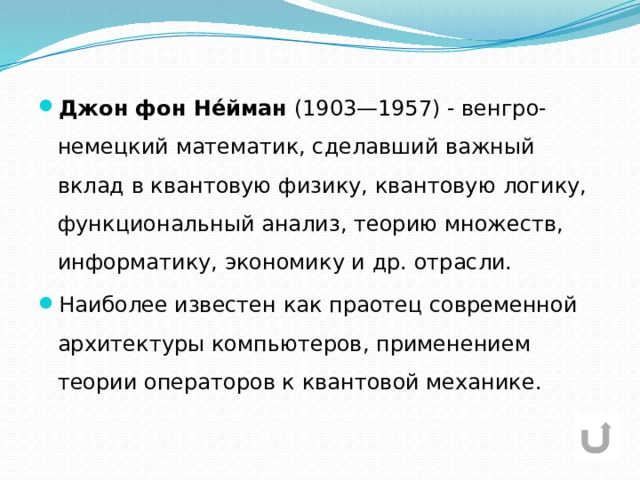 Джон фон Не́йман (1903—1957) - венгро-немецкий математик, сделавший важный вклад в квантовую физику, квантовую логику, функциональный анализ, теорию множеств, информатику, экономику и др. отрасли.

Наиболее известен как праотец современной архитектуры компьютеров, применением теории операторов к квантовой механике.